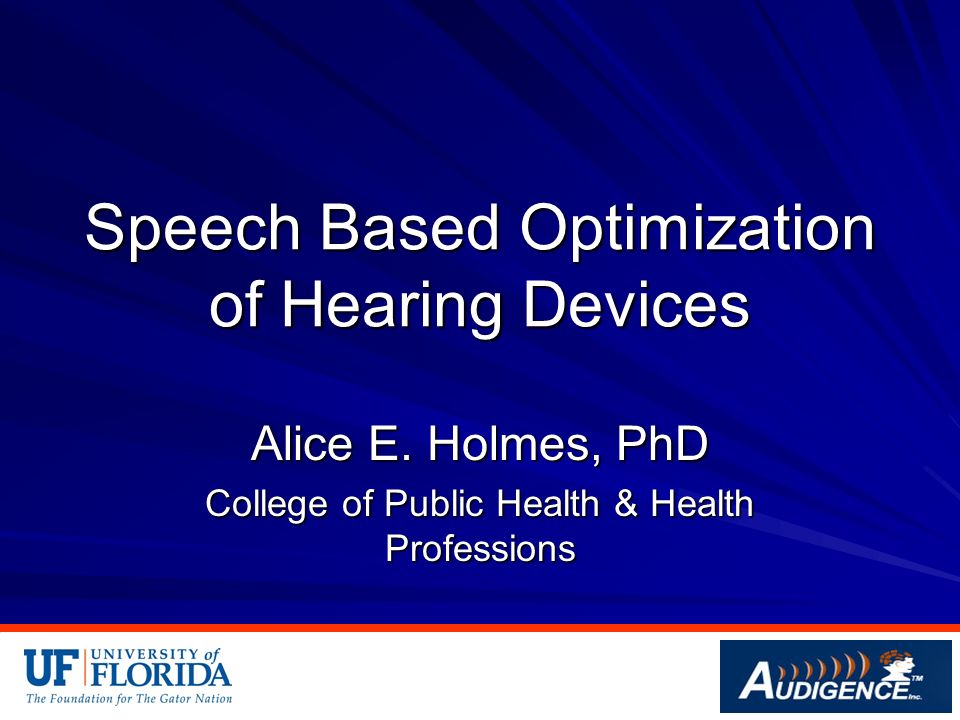 Speech Based Optimization of Hearing Devices

Alice E. Holmes, PhD

College of Public Health & Health Professions

UF UNIVERSITY of FLORIDA
The Foundation for The Gator Nation

AUDIGENCE™ Inc.